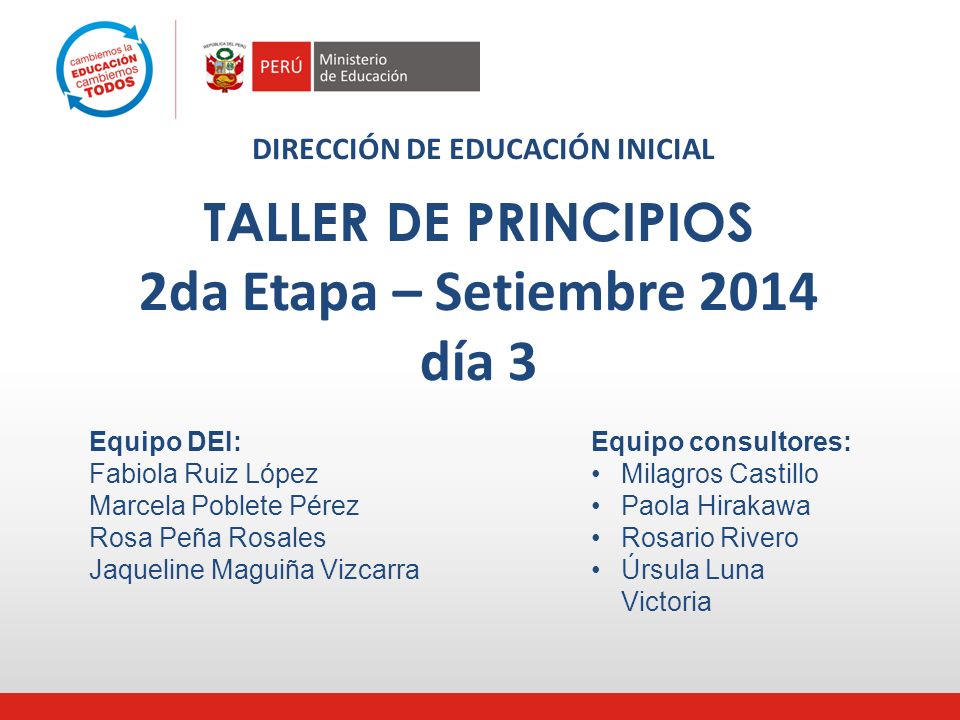 cambiemos la EDUCACIÓN cambiemos TODOS

REPÚBLICA DEL PERÚ

PERÚ Ministerio de Educación

DIRECCIÓN DE EDUCACIÓN INICIAL

TALLER DE PRINCIPIOS
2da Etapa – Setiembre 2014
día 3

Equipo DEI:
Fabiola Ruiz López
Marcela Poblete Pérez
Rosa Peña Rosales
Jaqueline Maguiña Vizcarra

Equipo consultores:
• Milagros Castillo
• Paola Hirakawa
• Rosario Rivero
• Úrsula Luna Victoria